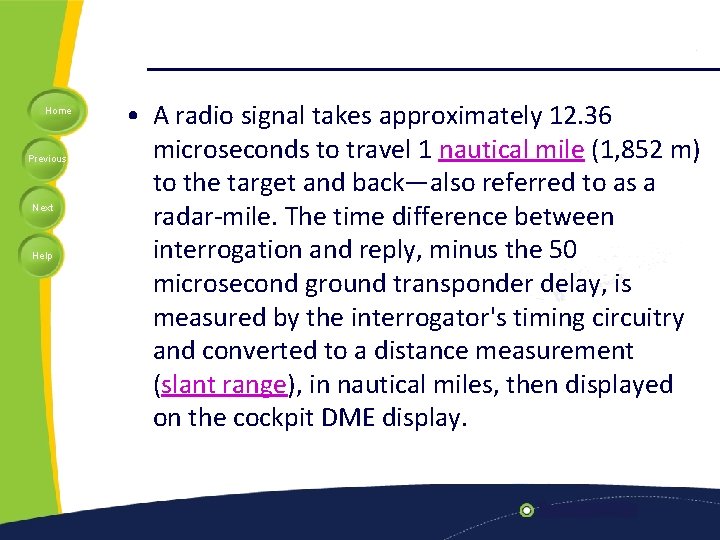 Home

Previous

Next

Help

• A radio signal takes approximately 12.36 microseconds to travel 1 nautical mile (1,852 m) to the target and back—also referred to as a radar-mile. The time difference between interrogation and reply, minus the 50 microsecond ground transponder delay, is measured by the interrogator's timing circuitry and converted to a distance measurement (slant range), in nautical miles, then displayed on the cockpit DME display.